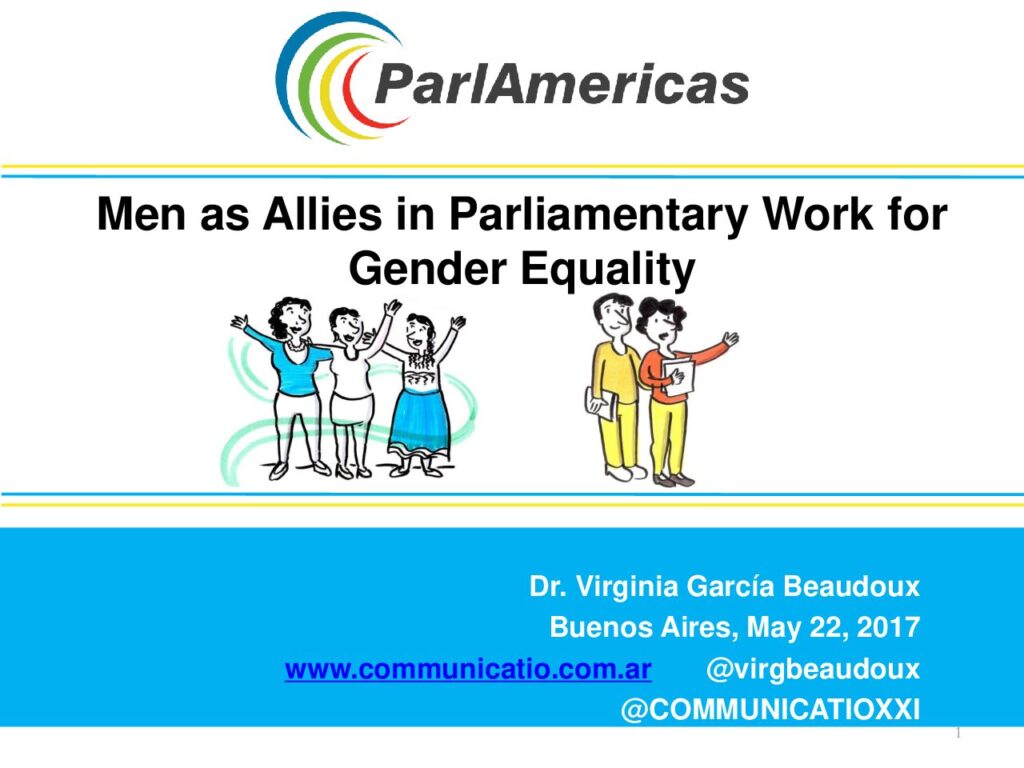 ParlAmericas

Men as Allies in Parliamentary Work for Gender Equality

Dr. Virginia García Beaudoux
Buenos Aires, May 22, 2017
www.communicatio.com.ar @virgbeaudoux
@COMMUNICATIOXXI

1